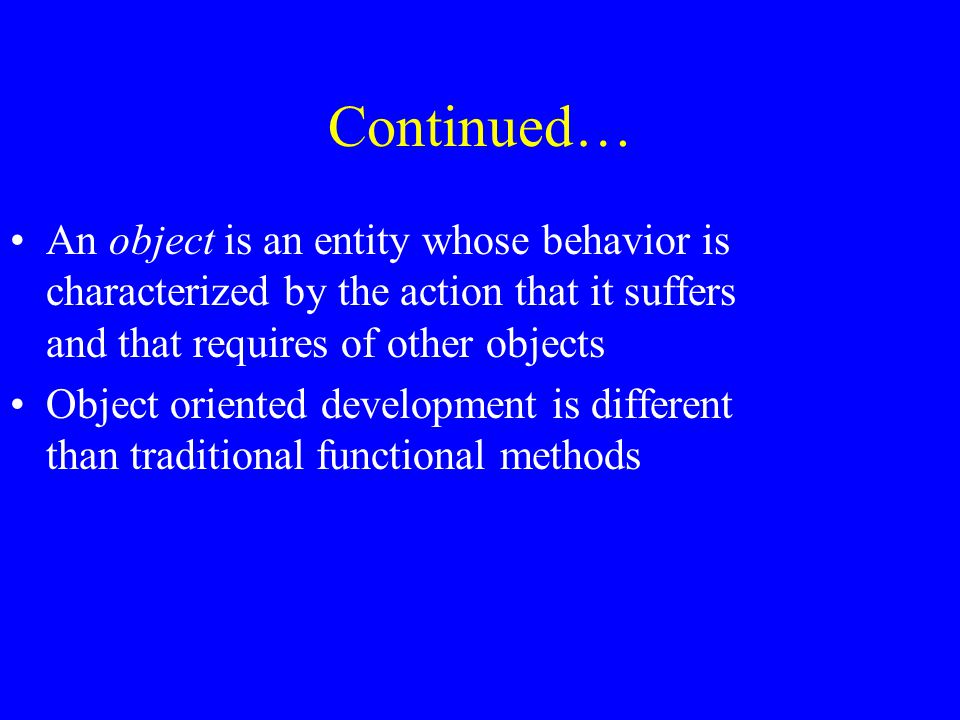 Continued…

• An object is an entity whose behavior is characterized by the action that it suffers and that requires of other objects

• Object oriented development is different than traditional functional methods